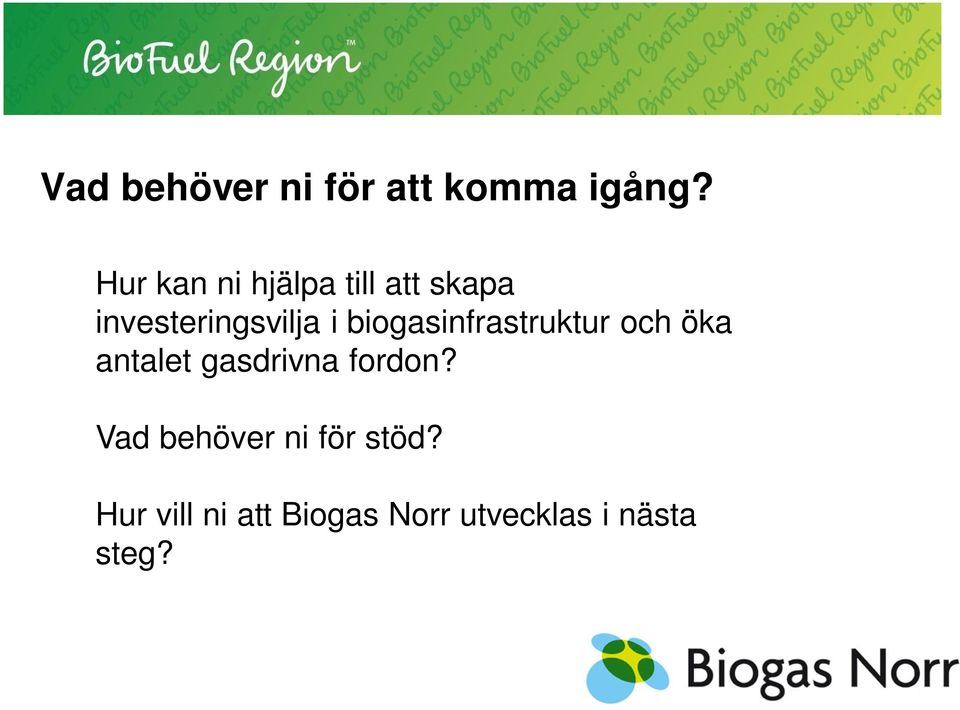 BioFuel Region™

Vad behöver ni för att komma igång?

Hur kan ni hjälpa till att skapa investeringsvilja i biogasinfrastruktur och öka antalet gasdrivna fordon?

Vad behöver ni för stöd?

Hur vill ni att Biogas Norr utvecklas i nästa steg?

Biogas Norr